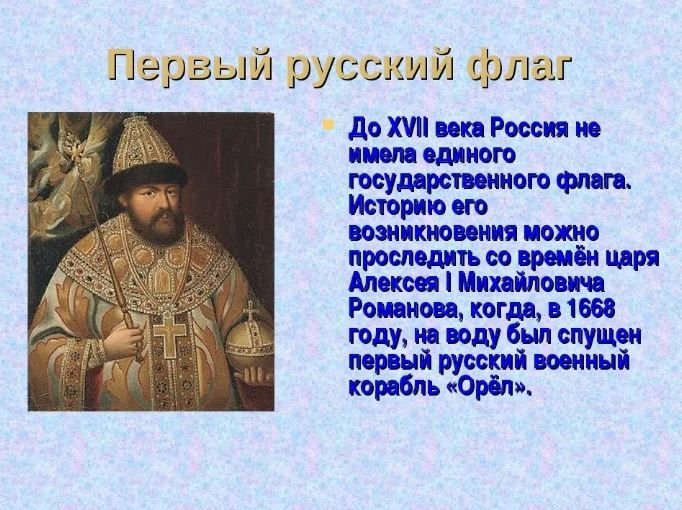 Первый русский флаг

До XVII века Россия не имела единого государственного флага. Историю его возникновения можно проследить со времён царя Алексея I Михайловича Романова, когда, в 1668 году, на воду был спущен первый русский военный корабль «Орёл».